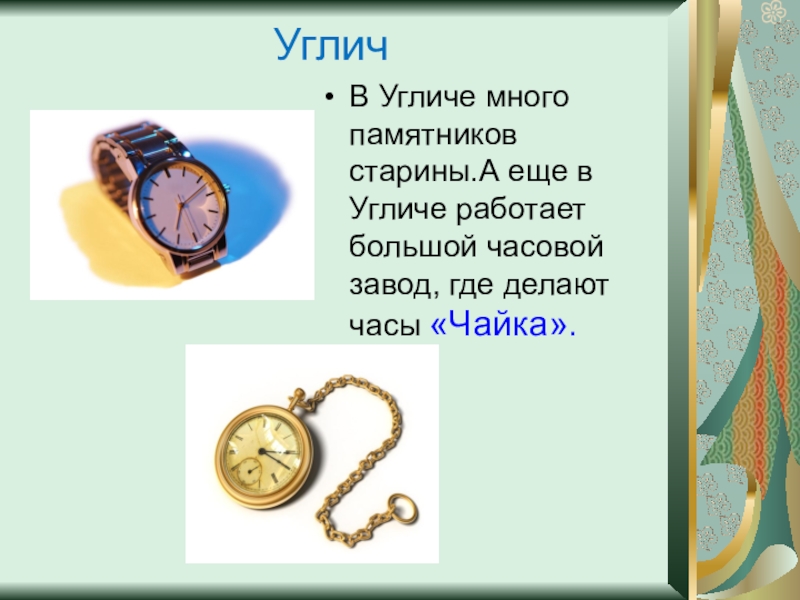 Углич

• В Угличе много памятников старины.А еще в Угличе работает большой часовой завод, где делают часы «Чайка».